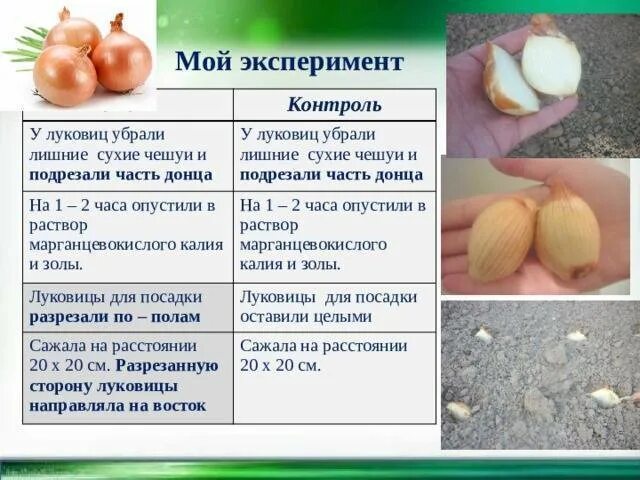 Мой эксперимент

| | Контроль |
|---|---|
| У луковиц убрали лишние сухие чешуи и подрезали часть донца | У луковиц убрали лишние сухие чешуи и подрезали часть донца |
| На 1 – 2 часа опустили в раствор марганцевокислого калия и золы. | На 1 – 2 часа опустили в раствор марганцевокислого калия и золы. |
| Луковицы для посадки разрезали по – полам | Луковицы для посадки оставили целыми |
| Сажала на расстоянии 20 х 20 см. Разрезанную сторону луковицы направляла на восток | Сажала на расстоянии 20 х 20 см. |